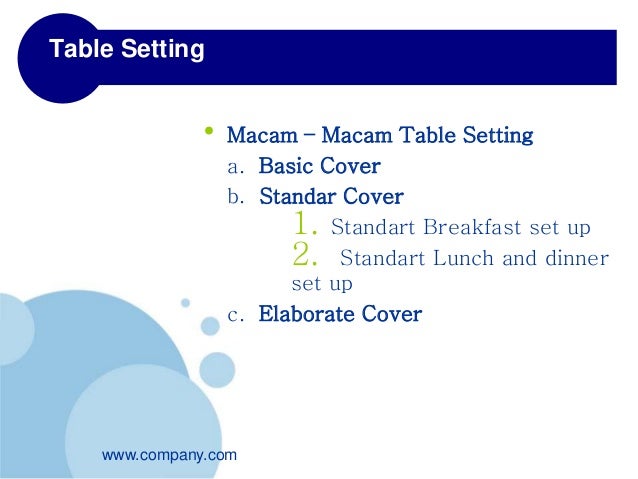 Table Setting

• Macam – Macam Table Setting
a. Basic Cover
b. Standar Cover
1. Standart Breakfast set up
2. Standart Lunch and dinner set up
c. Elaborate Cover

www.company.com